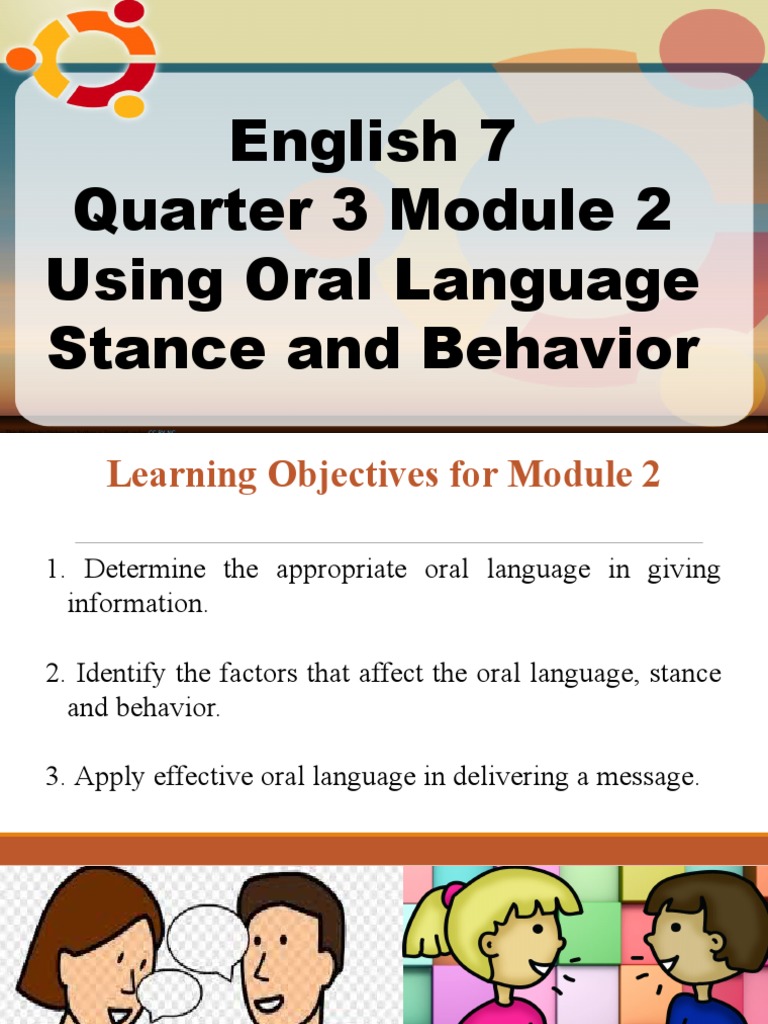 English 7
Quarter 3 Module 2
Using Oral Language
Stance and Behavior

Learning Objectives for Module 2

1. Determine the appropriate oral language in giving information.

2. Identify the factors that affect the oral language, stance and behavior.

3. Apply effective oral language in delivering a message.